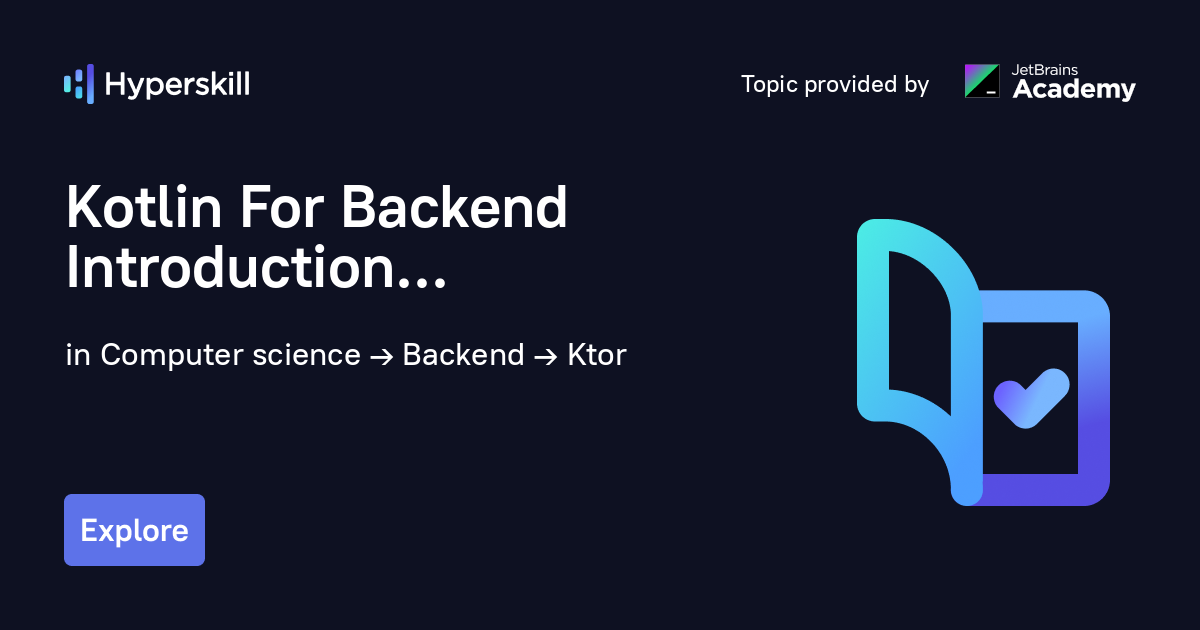 Hyperskill

Topic provided by JetBrains Academy

Kotlin For Backend Introduction...

in Computer science → Backend → Ktor

Explore